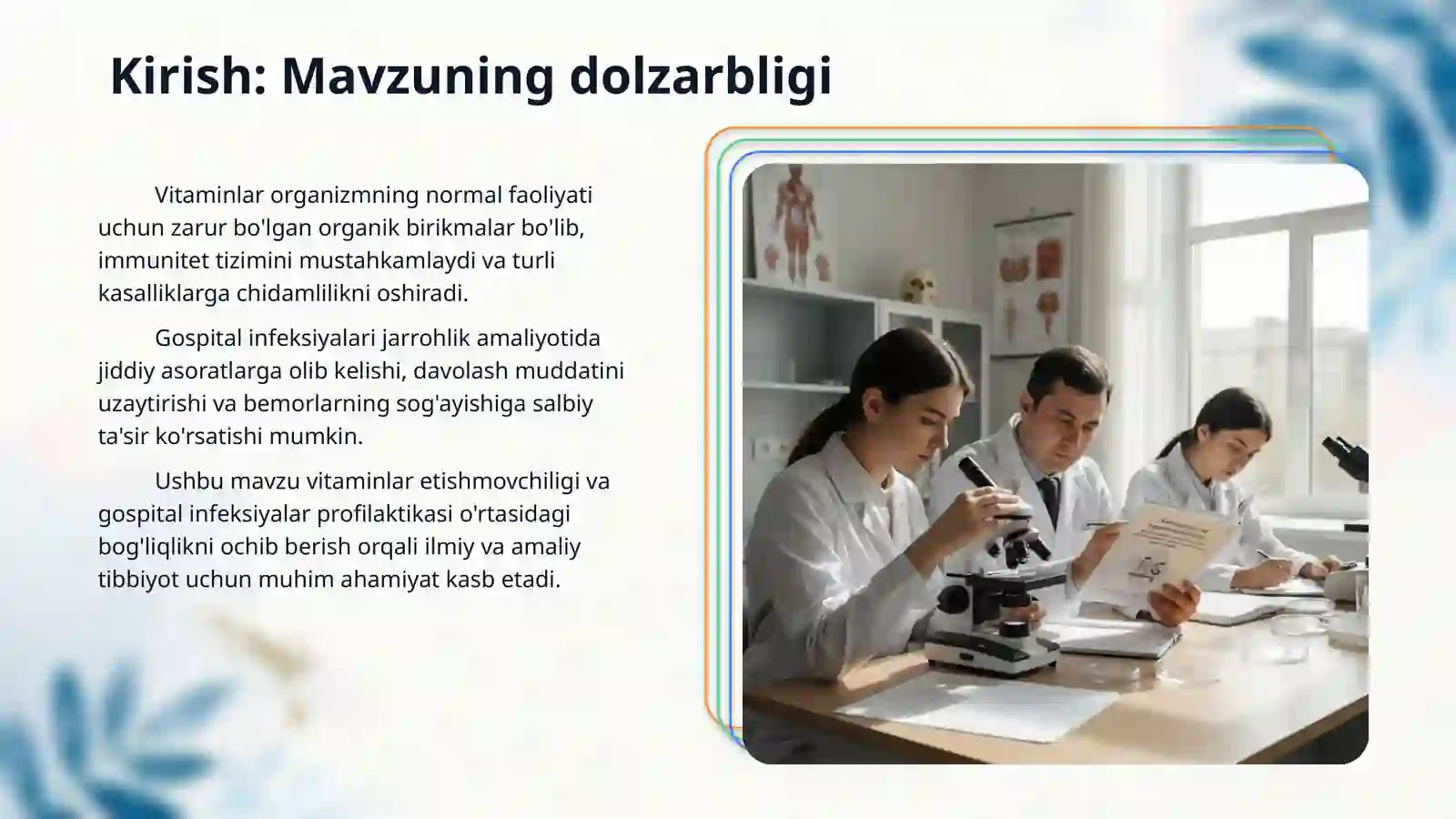 Kirish: Mavzuning dolzarbligi

Vitaminlar organizmning normal faoliyati uchun zarur bo'lgan organik birikmalar bo'lib, immunitet tizimini mustahkamlaydi va turli kasalliklarga chidamlilikni oshiradi.

Gospital infeksiyalari jarrohlik amaliyotida jiddiy asoratlarga olib kelishi, davolash muddatini uzaytirishi va bemorlarning sog'ayishiga salbiy ta'sir ko'rsatishi mumkin.

Ushbu mavzu vitaminlar etishmovchiligi va gospital infeksiyalar profilaktikasi o'rtasidagi bog'liqlikni ochib berish orqali ilmiy va amaliy tibbiyot uchun muhim ahamiyat kasb etadi.